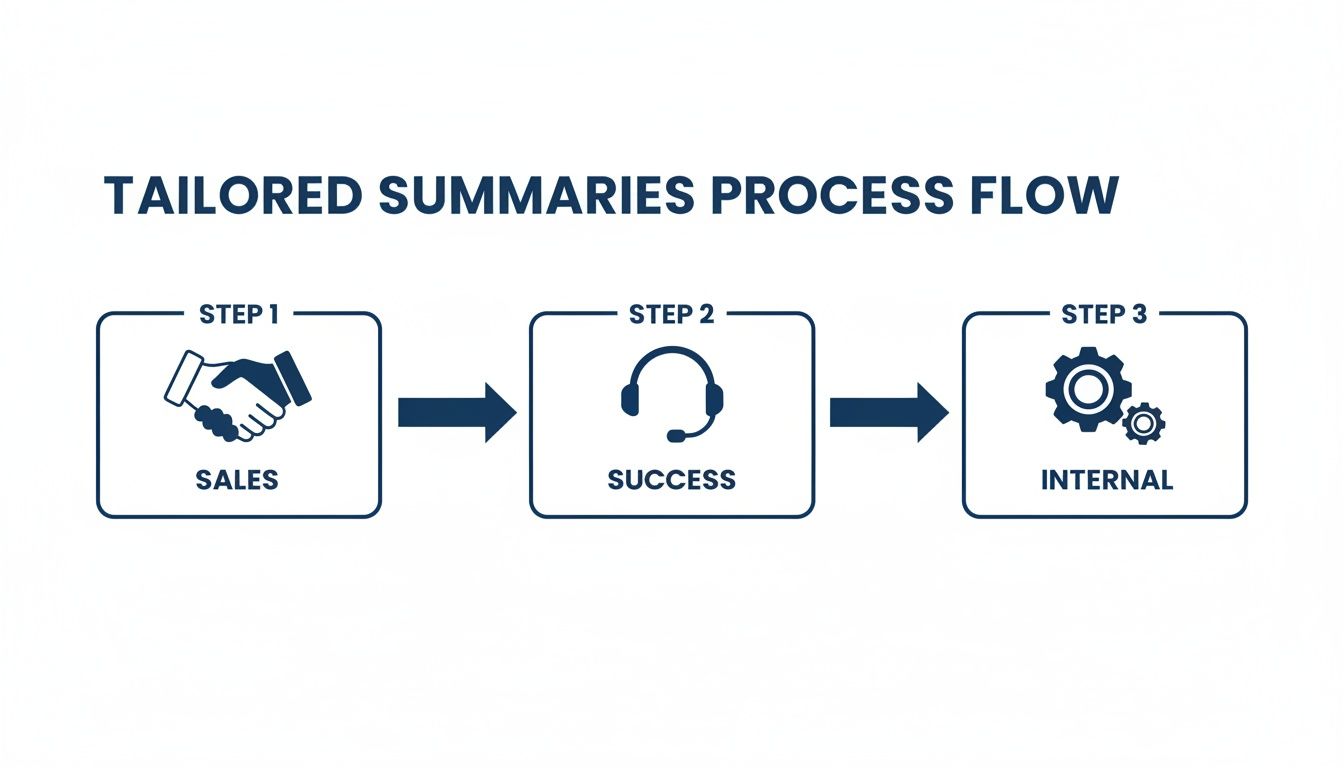 TAILORED SUMMARIES PROCESS FLOW

STEP 1
SALES

STEP 2
SUCCESS

STEP 3
INTERNAL